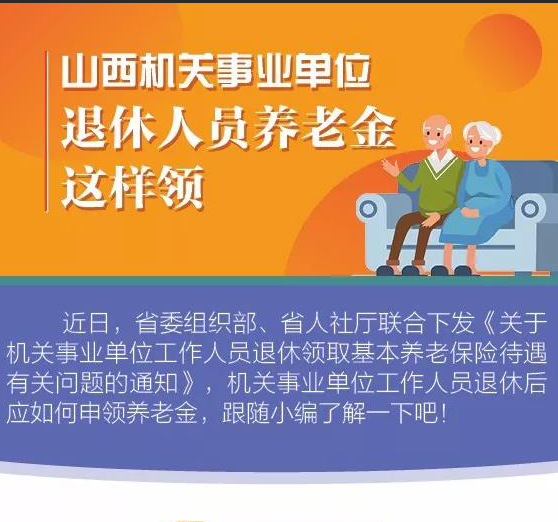 山西机关事业单位
退休人员养老金
这样领

近日，省委组织部、省人社厅联合下发《关于机关事业单位工作人员退休领取基本养老保险待遇有关问题的通知》，机关事业单位工作人员退休后应如何申领养老金，跟随小编了解一下吧！